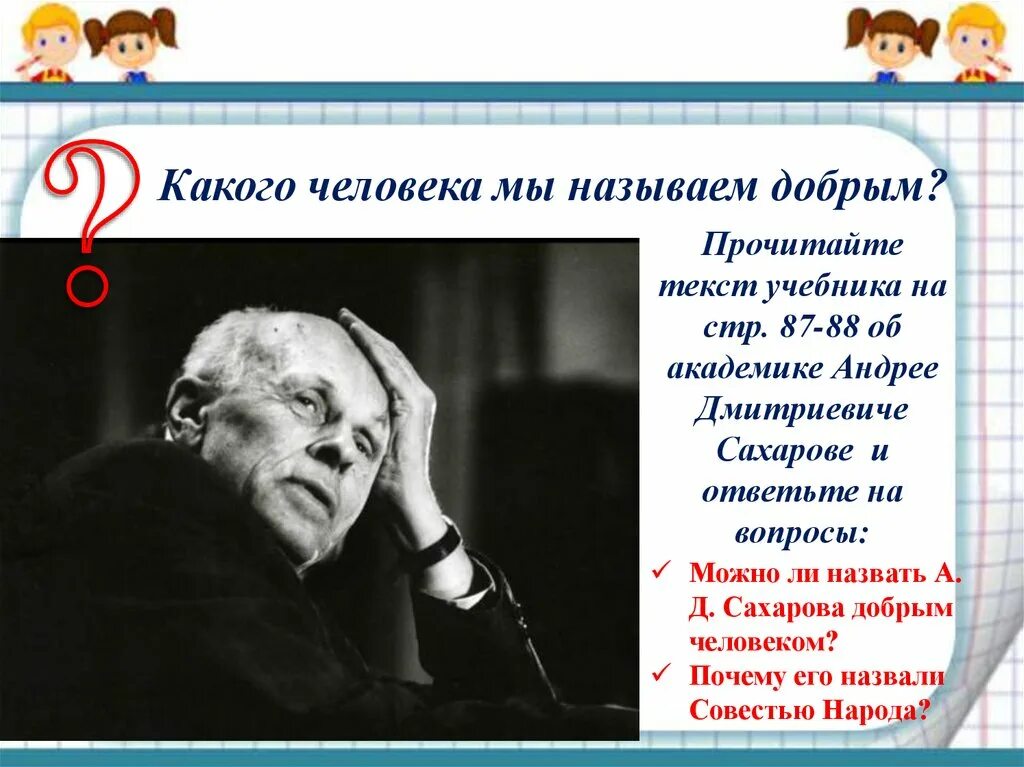 Какого человека мы называем добрым?

Прочитайте текст учебника на стр. 87-88 об академике Андрее Дмитриевиче Сахарове и ответьте на вопросы:

✓ Можно ли назвать А. Д. Сахарова добрым человеком?
✓ Почему его назвали Совестью Народа?